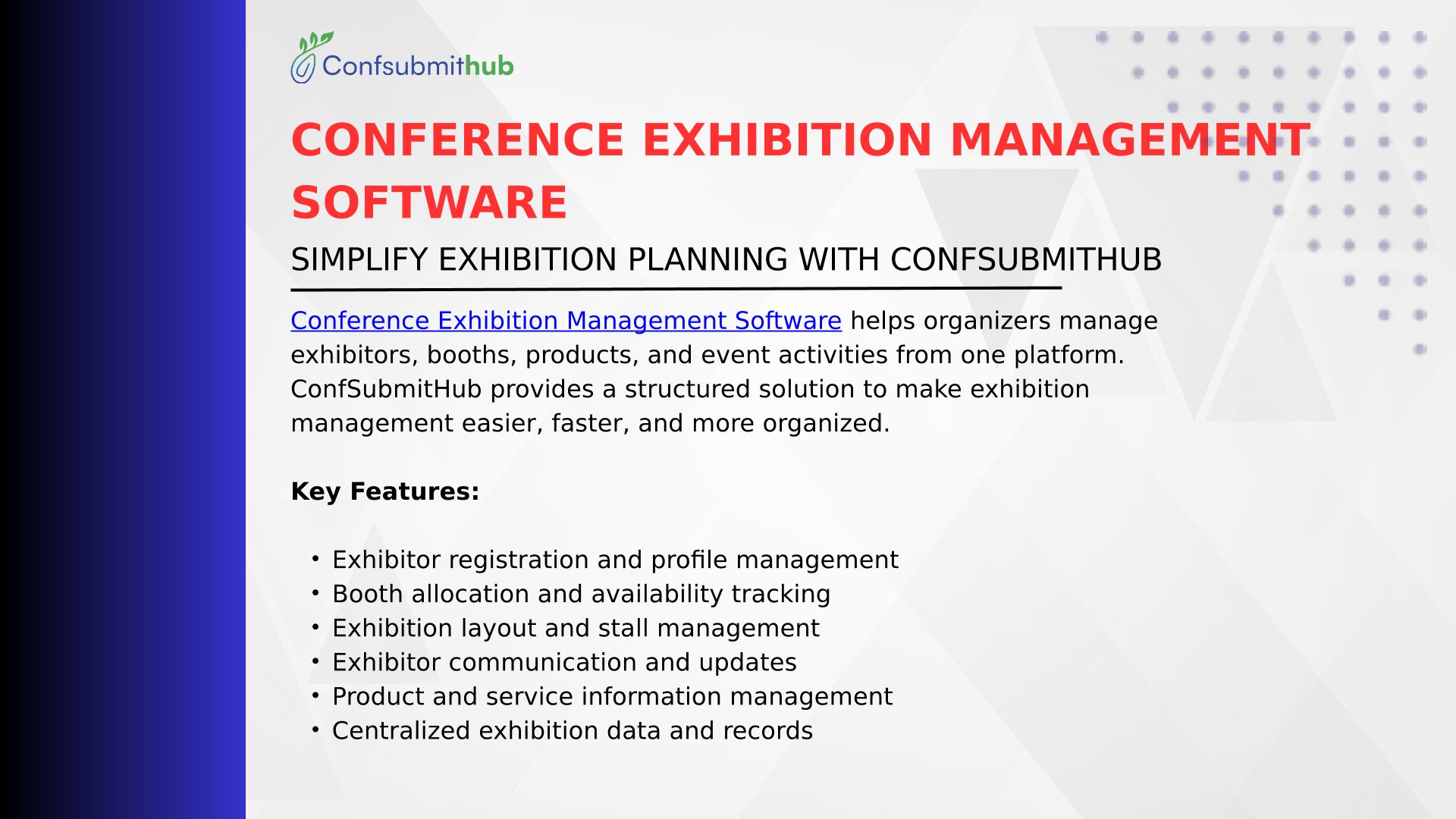 Confsubmithub

CONFERENCE EXHIBITION MANAGEMENT SOFTWARE

SIMPLIFY EXHIBITION PLANNING WITH CONFSUBMITHUB

Conference Exhibition Management Software helps organizers manage exhibitors, booths, products, and event activities from one platform. ConfSubmitHub provides a structured solution to make exhibition management easier, faster, and more organized.

Key Features:

• Exhibitor registration and profile management
• Booth allocation and availability tracking
• Exhibition layout and stall management
• Exhibitor communication and updates
• Product and service information management
• Centralized exhibition data and records